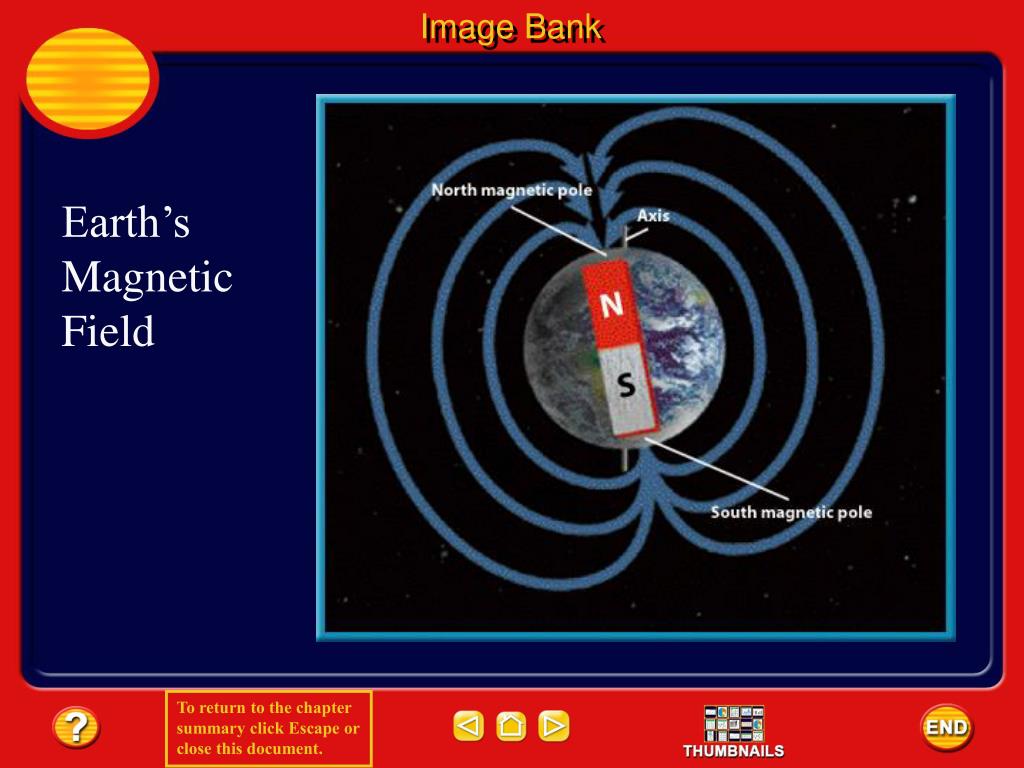 Image Bank

Earth’s Magnetic Field

North magnetic pole

Axis

N

S

South magnetic pole

?

To return to the chapter summary click Escape or close this document.

THUMBNAILS

END